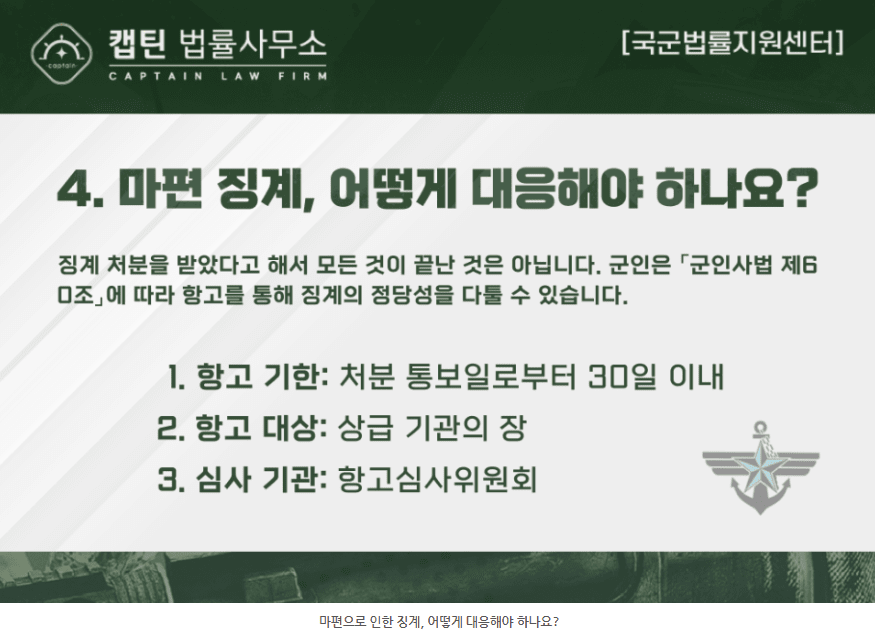 captain

캡틴 법률사무소
CAPTAIN LAW FIRM

[국군법률지원센터]

4. 마편 징계, 어떻게 대응해야 하나요?

징계 처분을 받았다고 해서 모든 것이 끝난 것은 아닙니다. 군인은 「군인사법 제60조」에 따라 항고를 통해 징계의 정당성을 다툴 수 있습니다.

1. 항고 기한: 처분 통보일로부터 30일 이내
2. 항고 대상: 상급 기관의 장
3. 심사 기관: 항고심사위원회

마편으로 인한 징계, 어떻게 대응해야 하나요?